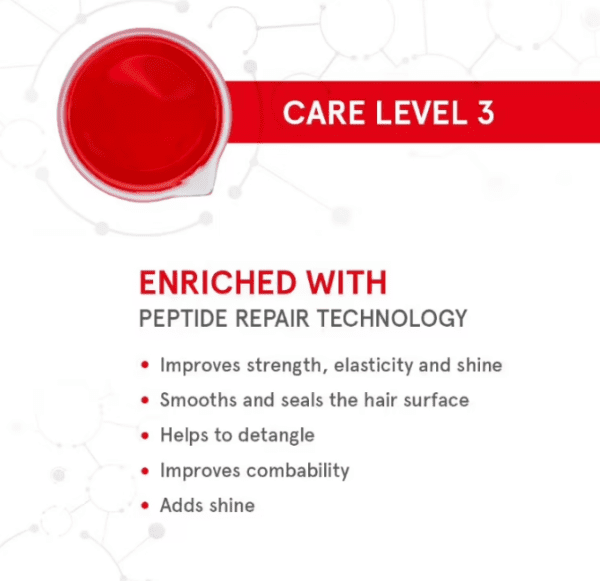 CARE LEVEL 3

ENRICHED WITH
PEPTIDE REPAIR TECHNOLOGY

• Improves strength, elasticity and shine
• Smooths and seals the hair surface
• Helps to detangle
• Improves combability
• Adds shine